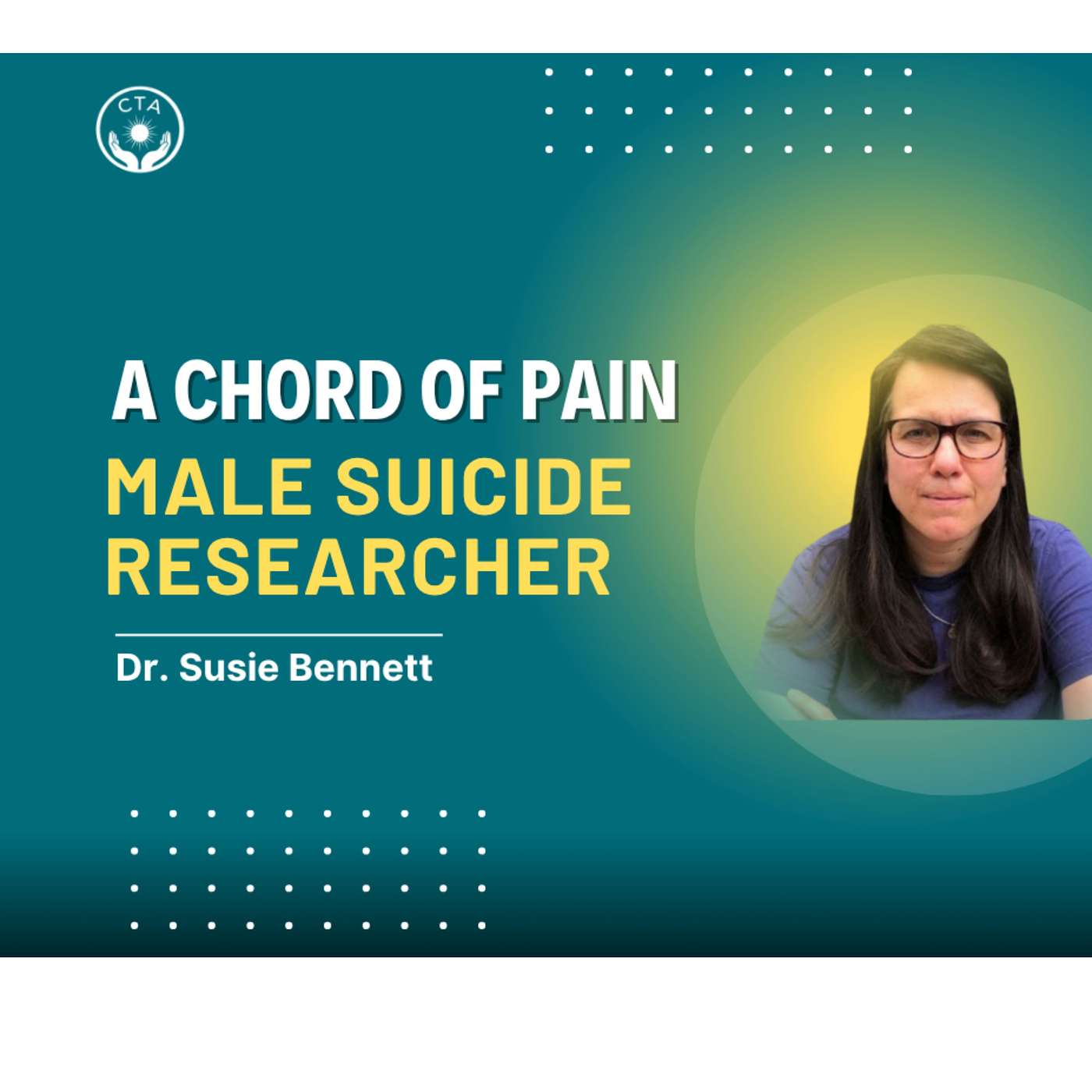 CTA

A CHORD OF PAIN
MALE SUICIDE RESEARCHER

Dr. Susie Bennett